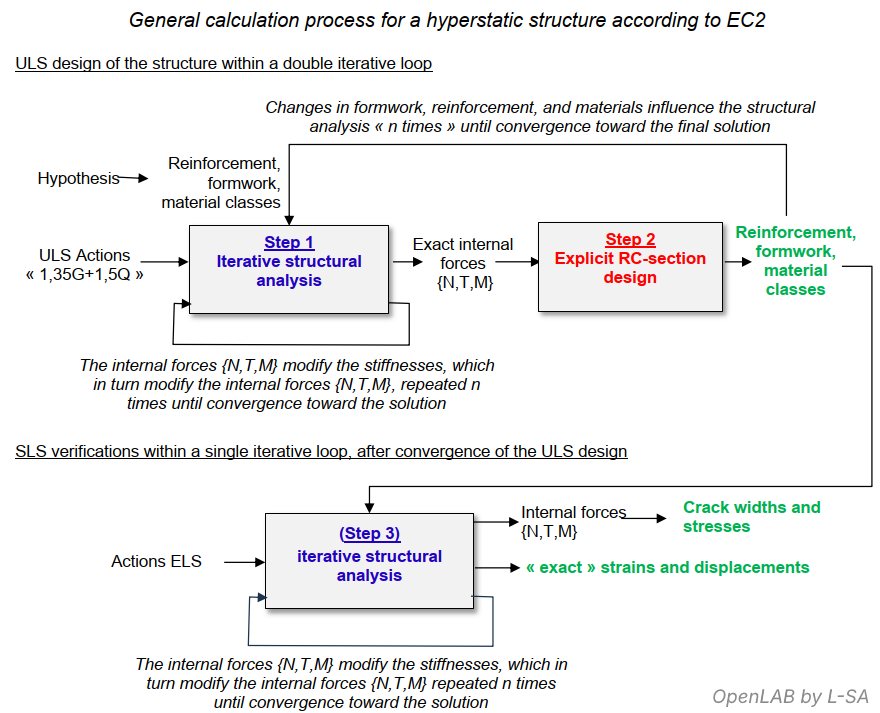 General calculation process for a hyperstatic structure according to EC2

ULS design of the structure within a double iterative loop

Changes in formwork, reinforcement, and materials influence the structural analysis « n times » until convergence toward the final solution

Hypothesis

Reinforcement, formwork, material classes

ULS Actions « 1,35G+1,5Q »

Step 1
Iterative structural analysis

Exact internal forces {N,T,M}

Step 2
Explicit RC-section design

Reinforcement, formwork, material classes

The internal forces {N,T,M} modify the stiffnesses, which in turn modify the internal forces {N,T,M}, repeated n times until convergence toward the solution

SLS verifications within a single iterative loop, after convergence of the ULS design

Actions ELS

(Step 3)
iterative structural analysis

Internal forces {N,T,M}

Crack widths and stresses

« exact » strains and displacements

The internal forces {N,T,M} modify the stiffnesses, which in turn modify the internal forces {N,T,M} repeated n times until convergence toward the solution

OpenLAB by L-SA